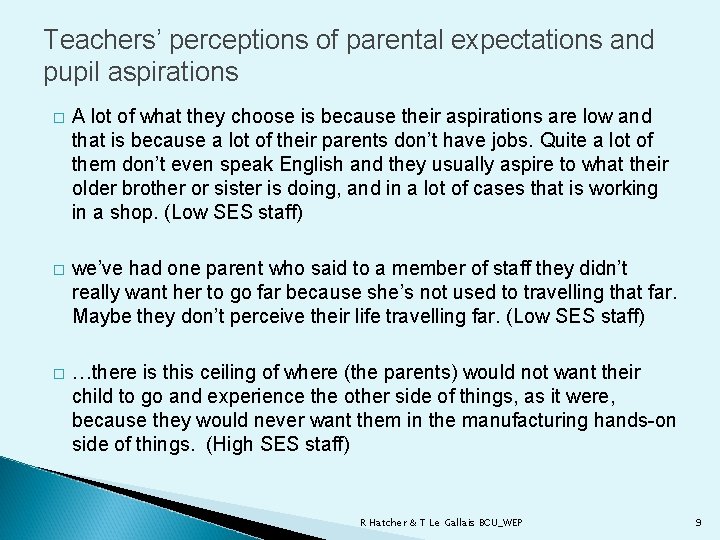 Teachers' perceptions of parental expectations and pupil aspirations

□ A lot of what they choose is because their aspirations are low and that is because a lot of their parents don't have jobs. Quite a lot of them don't even speak English and they usually aspire to what their older brother or sister is doing, and in a lot of cases that is working in a shop. (Low SES staff)

□ we've had one parent who said to a member of staff they didn't really want her to go far because she's not used to travelling that far. Maybe they don't perceive their life travelling far. (Low SES staff)

□ …there is this ceiling of where (the parents) would not want their child to go and experience the other side of things, as it were, because they would never want them in the manufacturing hands-on side of things. (High SES staff)

R Hatcher & T Le Gallais BCU_WEP

9